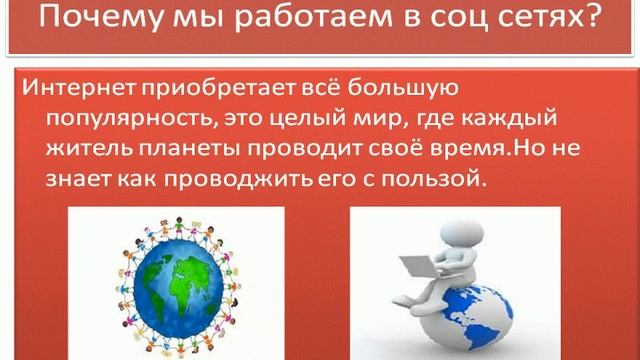 Почему мы работаем в соц сетях?

Интернет приобретает всё большую популярность, это целый мир, где каждый житель планеты проводит своё время.Но не знает как проводжить его с пользой.